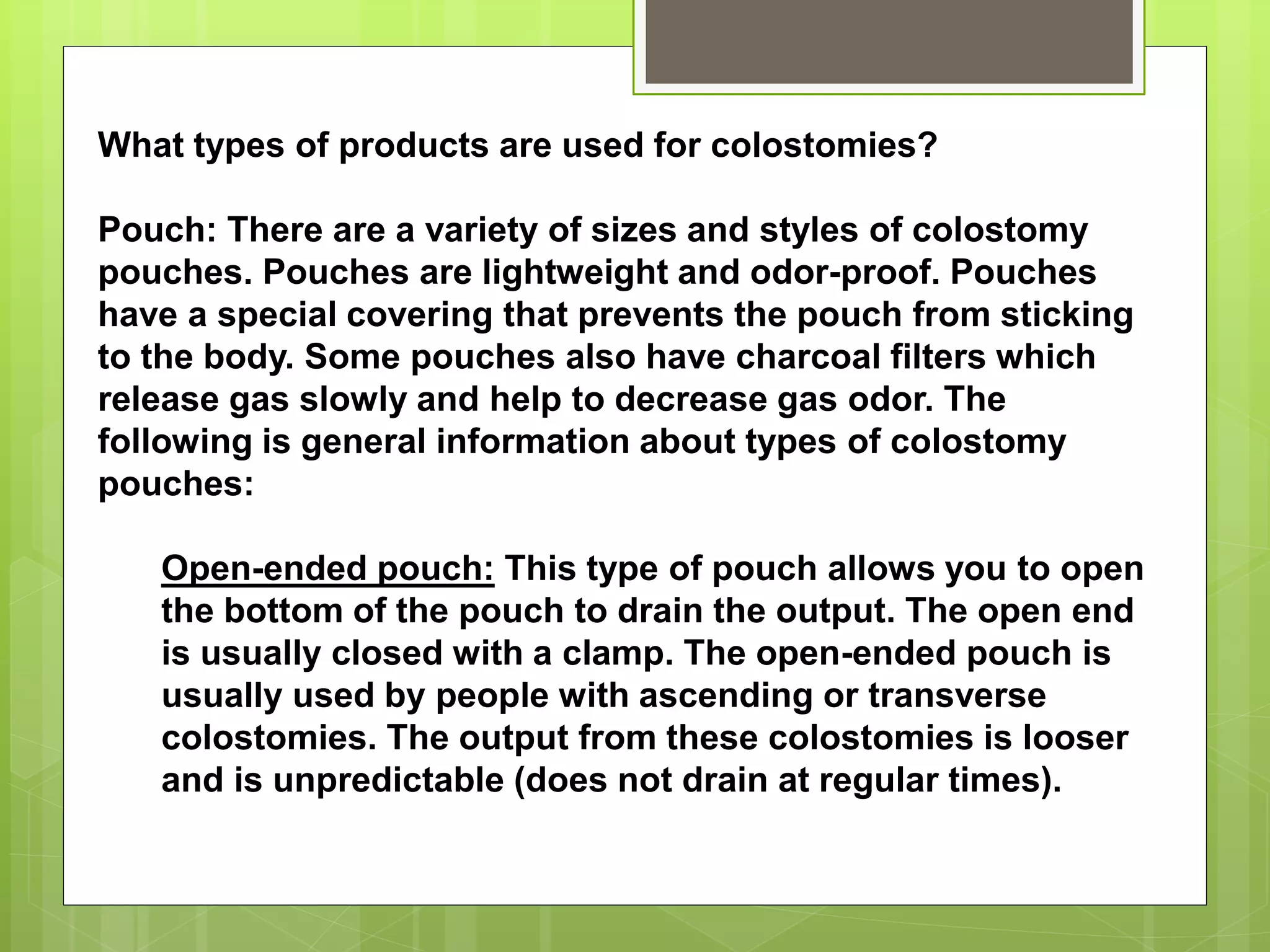 What types of products are used for colostomies?

Pouch: There are a variety of sizes and styles of colostomy pouches. Pouches are lightweight and odor-proof. Pouches have a special covering that prevents the pouch from sticking to the body. Some pouches also have charcoal filters which release gas slowly and help to decrease gas odor. The following is general information about types of colostomy pouches:

Open-ended pouch: This type of pouch allows you to open the bottom of the pouch to drain the output. The open end is usually closed with a clamp. The open-ended pouch is usually used by people with ascending or transverse colostomies. The output from these colostomies is looser and is unpredictable (does not drain at regular times).